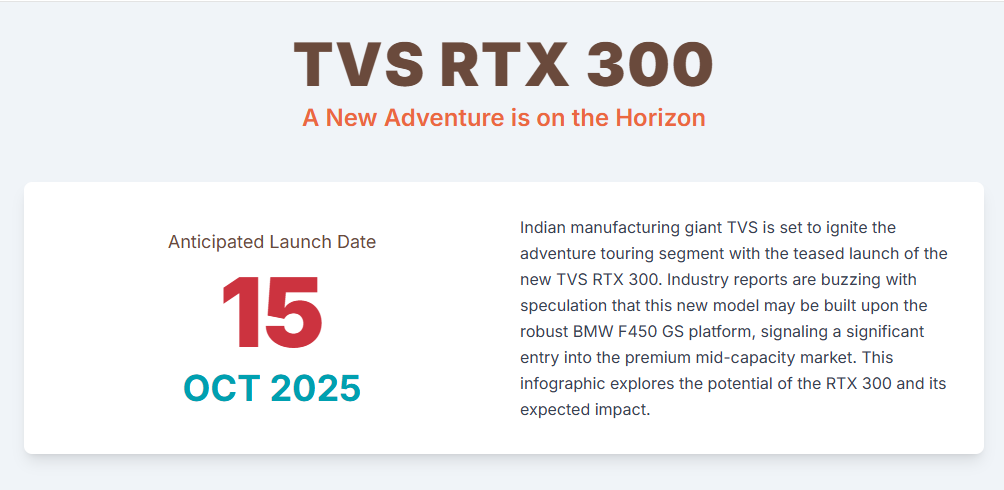 TVS RTX 300

A New Adventure is on the Horizon

Anticipated Launch Date

15

OCT 2025

Indian manufacturing giant TVS is set to ignite the adventure touring segment with the teased launch of the new TVS RTX 300. Industry reports are buzzing with speculation that this new model may be built upon the robust BMW F450 GS platform, signaling a significant entry into the premium mid-capacity market. This infographic explores the potential of the RTX 300 and its expected impact.